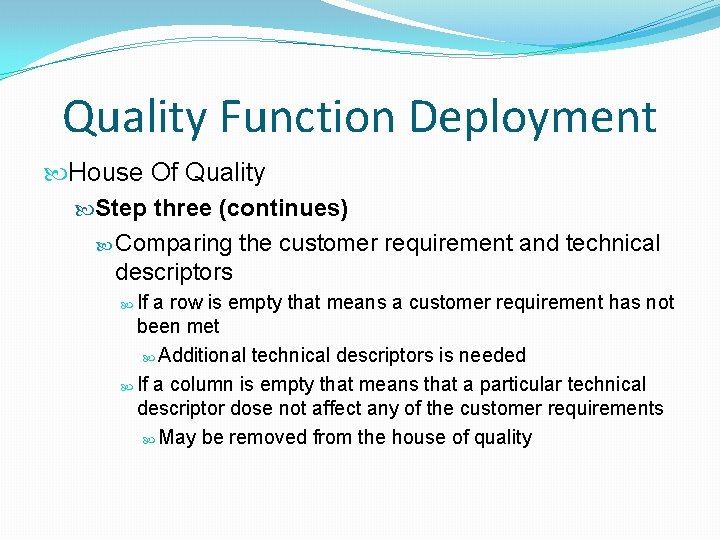 Quality Function Deployment

House Of Quality

Step three (continues)

Comparing the customer requirement and technical descriptors

If a row is empty that means a customer requirement has not been met

Additional technical descriptors is needed

If a column is empty that means that a particular technical descriptor dose not affect any of the customer requirements

May be removed from the house of quality